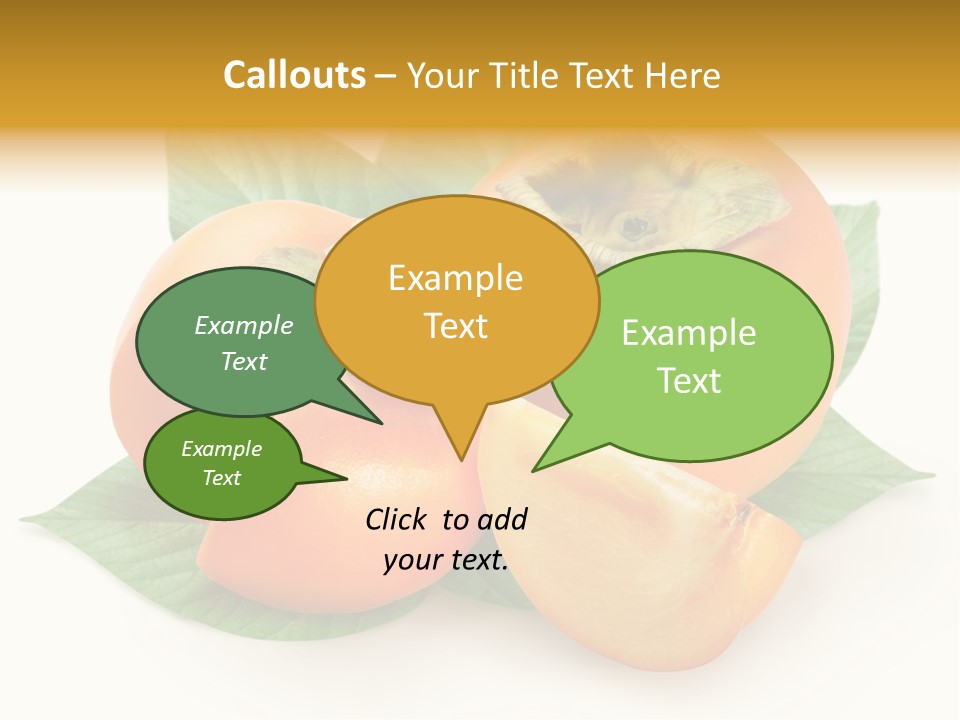 Callouts – Your Title Text Here

Example Text

Example Text

Example Text

Example Text

Click to add your text.